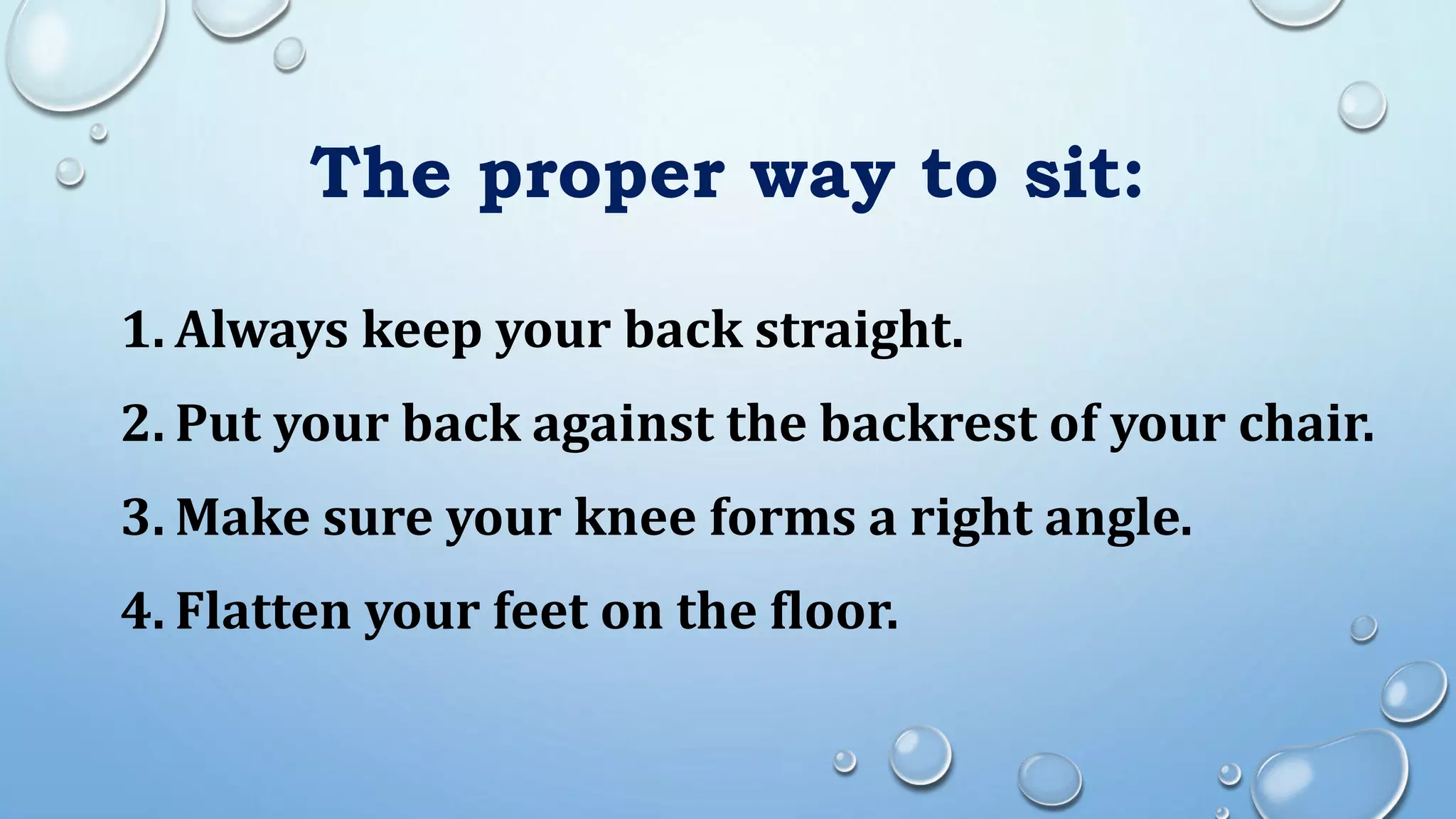 The proper way to sit:

1. Always keep your back straight.

2. Put your back against the backrest of your chair.

3. Make sure your knee forms a right angle.

4. Flatten your feet on the floor.